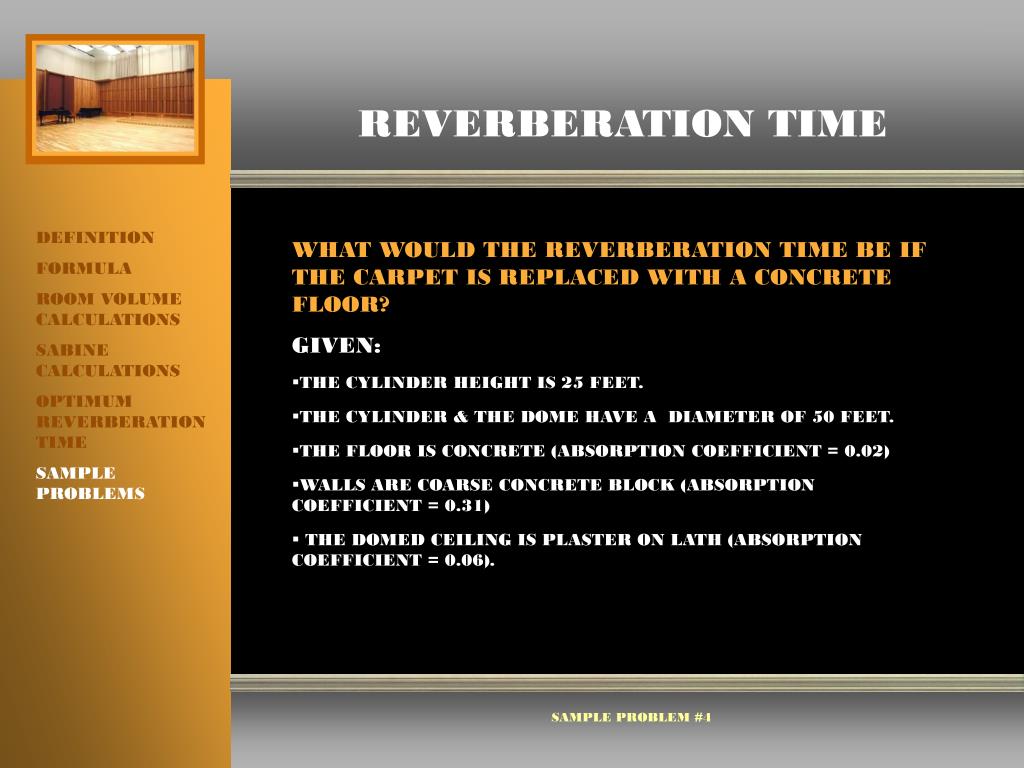 REVERBERATION TIME

DEFINITION
FORMULA
ROOM VOLUME CALCULATIONS
SABINE CALCULATIONS
OPTIMUM REVERBERATION TIME
SAMPLE PROBLEMS

WHAT WOULD THE REVERBERATION TIME BE IF THE CARPET IS REPLACED WITH A CONCRETE FLOOR?

GIVEN:

▪THE CYLINDER HEIGHT IS 25 FEET.

▪THE CYLINDER & THE DOME HAVE A DIAMETER OF 50 FEET.

▪THE FLOOR IS CONCRETE (ABSORPTION COEFFICIENT = 0.02)

▪WALLS ARE COARSE CONCRETE BLOCK (ABSORPTION COEFFICIENT = 0.31)

▪ THE DOMED CEILING IS PLASTER ON LATH (ABSORPTION COEFFICIENT = 0.06).

SAMPLE PROBLEM #1